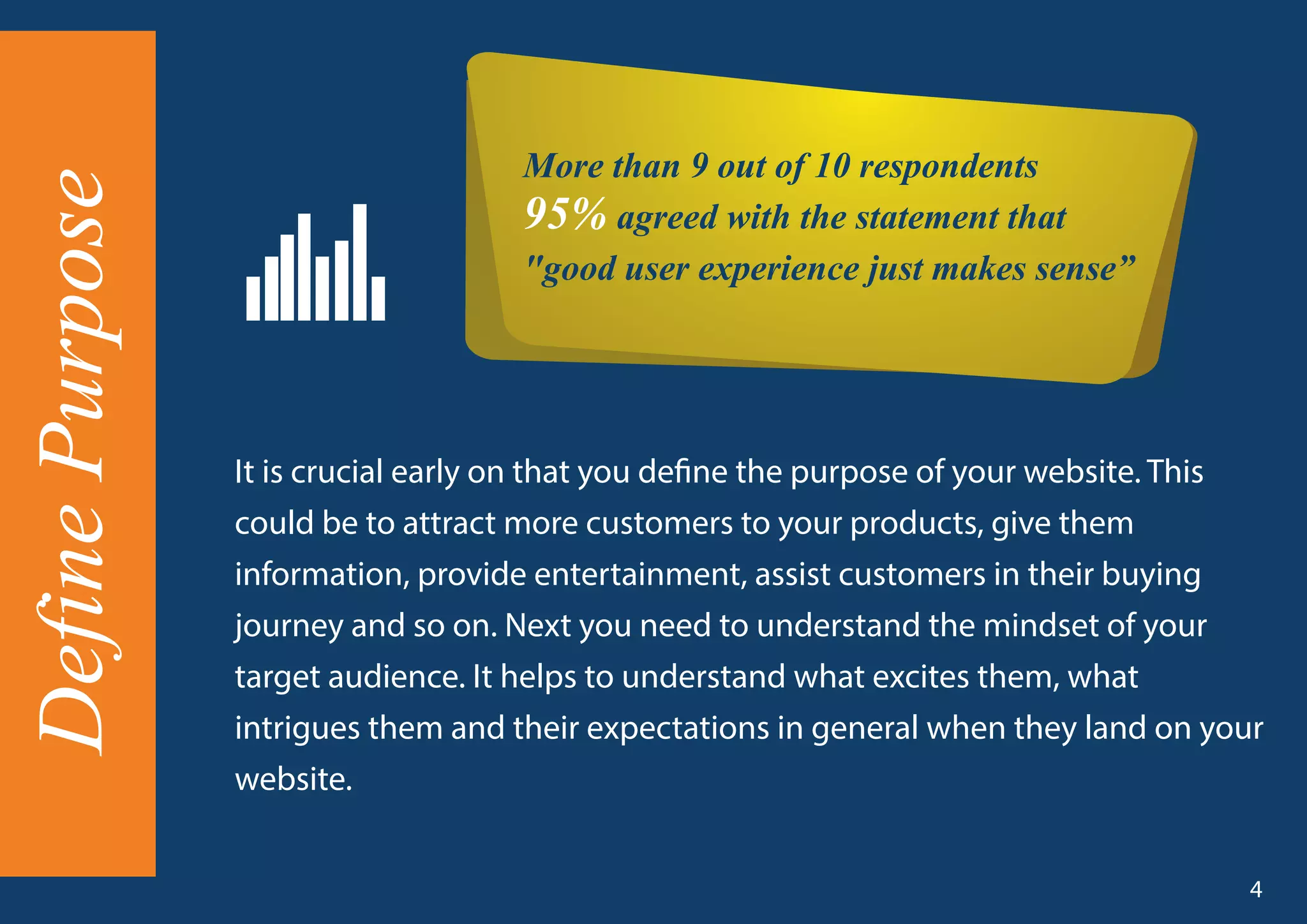 Define Purpose

More than 9 out of 10 respondents 95% agreed with the statement that "good user experience just makes sense”

It is crucial early on that you define the purpose of your website. This could be to attract more customers to your products, give them information, provide entertainment, assist customers in their buying journey and so on. Next you need to understand the mindset of your target audience. It helps to understand what excites them, what intrigues them and their expectations in general when they land on your website.

4